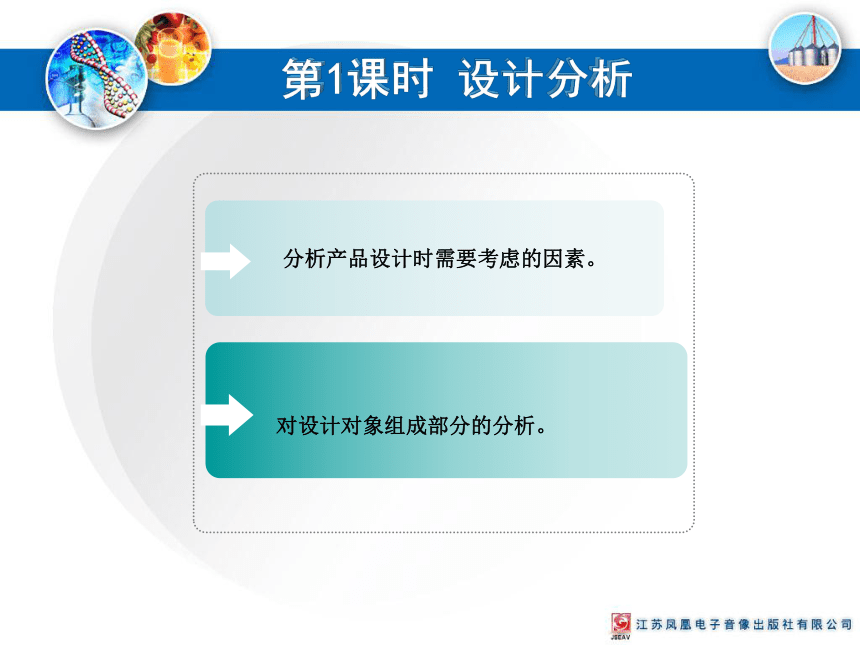 第1课时 设计分析

分析产品设计时需要考虑的因素。

对设计对象组成部分的分析。

JSEAV 江苏凤凰电子音像出版社有限公司